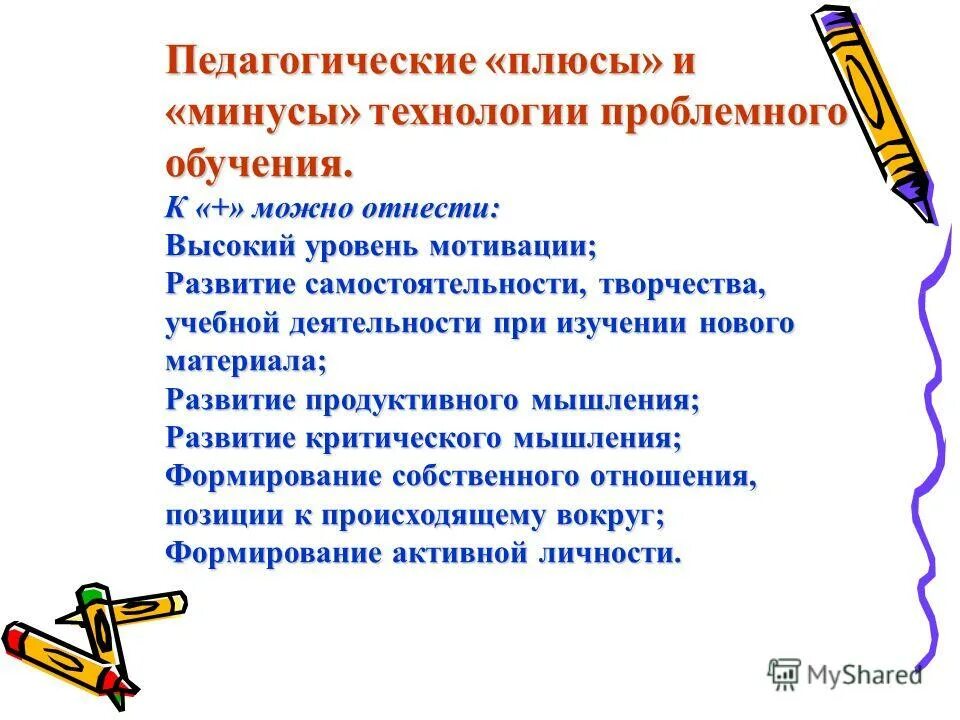 Педагогические «плюсы» и «минусы» технологии проблемного обучения.

К «+» можно отнести:
Высокий уровень мотивации;
Развитие самостоятельности, творчества, учебной деятельности при изучении нового материала;
Развитие продуктивного мышления;
Развитие критического мышления;
Формирование собственного отношения, позиции к происходящему вокруг;
Формирование активной личности.

MyShared